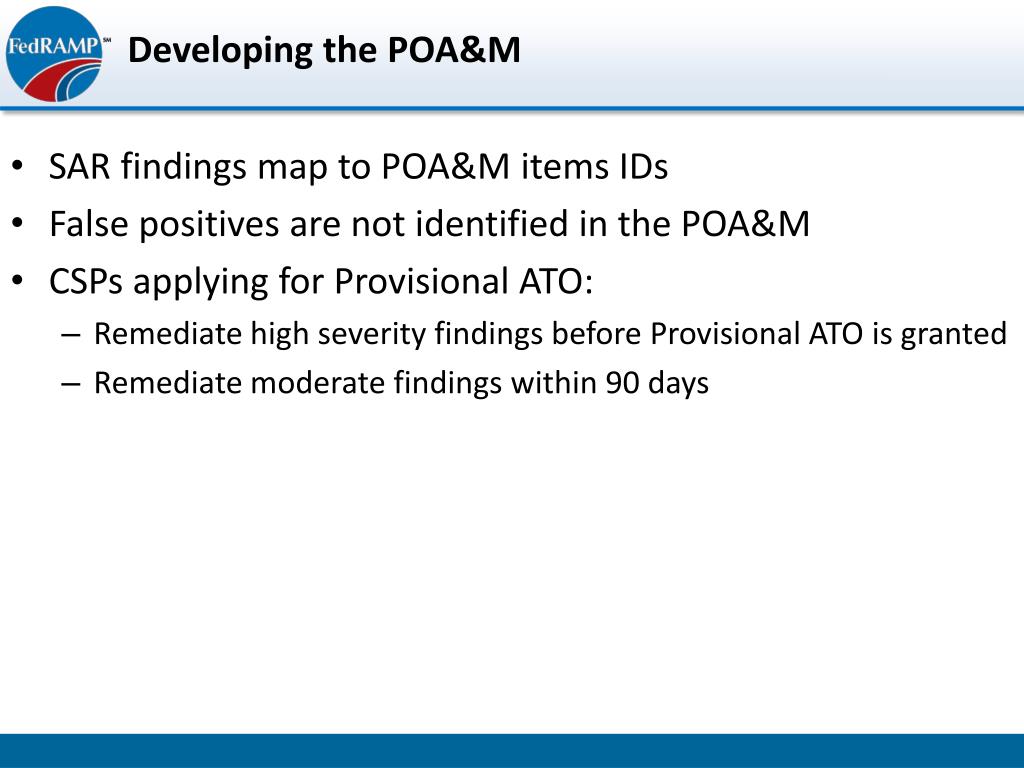 FedRAMP℠

Developing the POA&M

• SAR findings map to POA&M items IDs
• False positives are not identified in the POA&M
• CSPs applying for Provisional ATO:
– Remediate high severity findings before Provisional ATO is granted
– Remediate moderate findings within 90 days